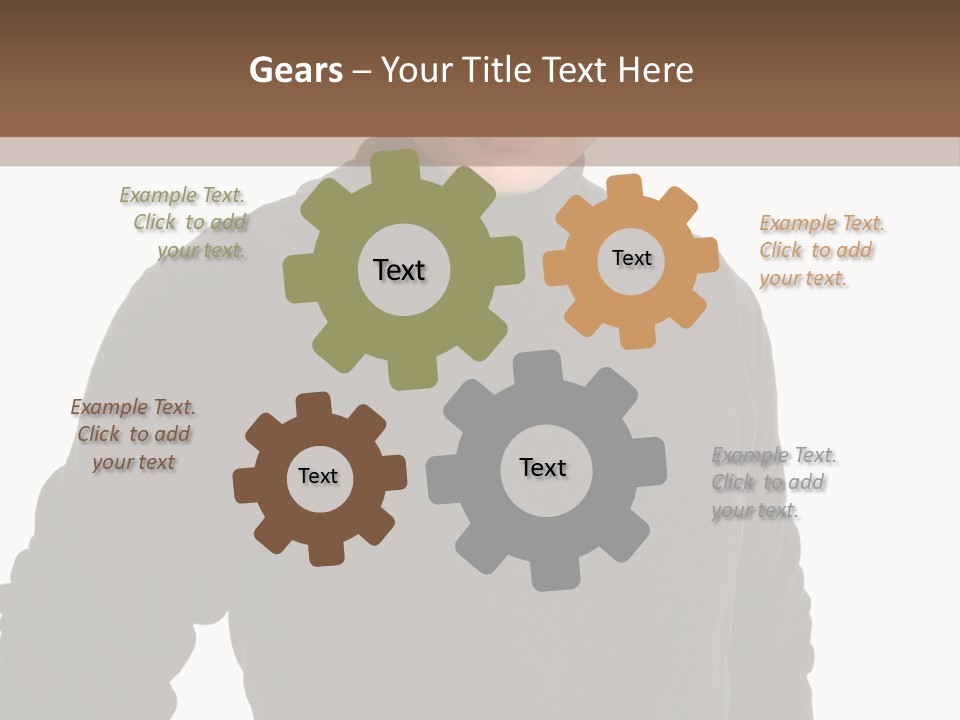 Gears – Your Title Text Here

Example Text. Click to add your text.

Text

Text

Example Text. Click to add your text.

Example Text. Click to add your text

Text

Text

Example Text. Click to add your text.